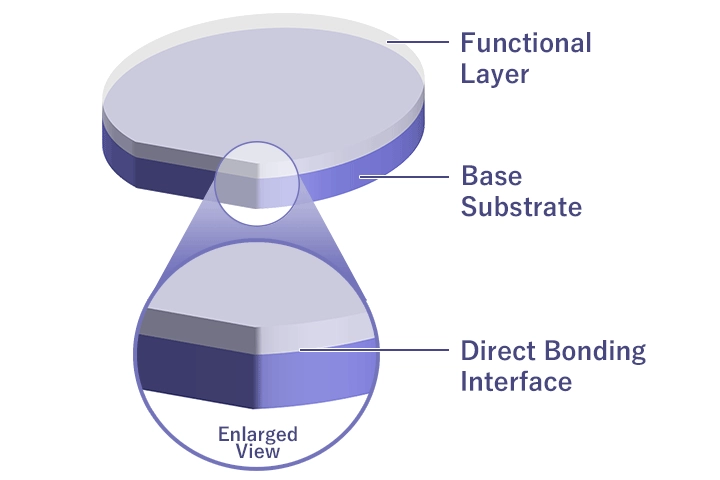 Functional Layer

Base Substrate

Direct Bonding Interface

Enlarged View